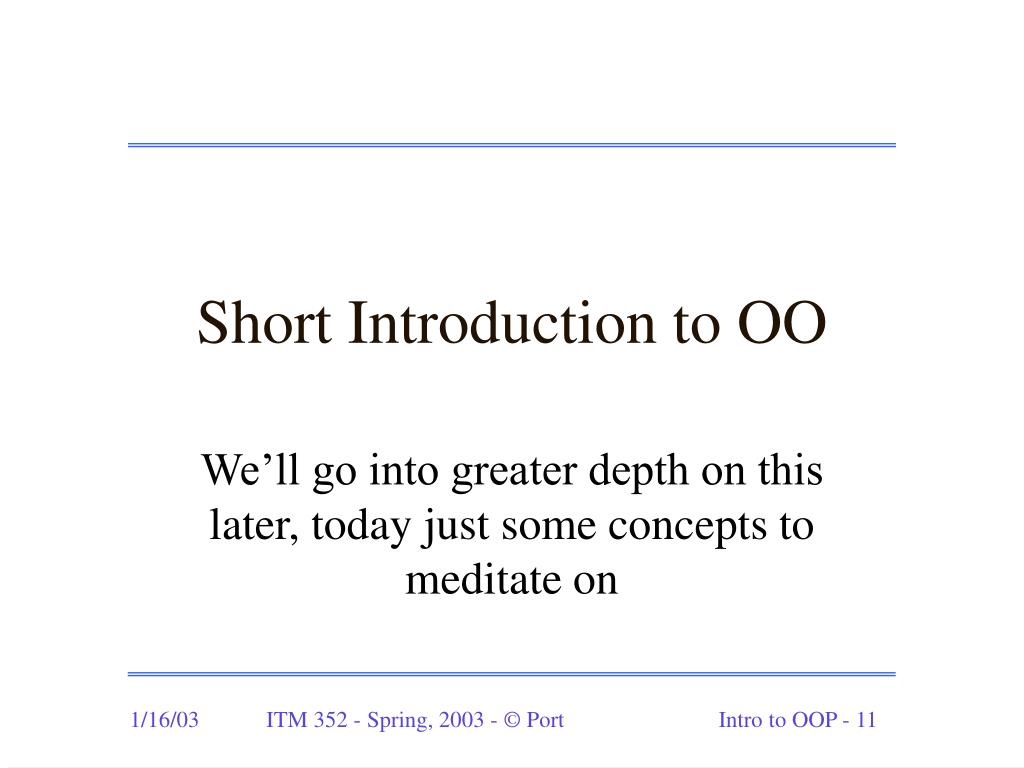 Short Introduction to OO

We’ll go into greater depth on this later, today just some concepts to meditate on

1/16/03 ITM 352 - Spring, 2003 - © Port Intro to OOP - 11